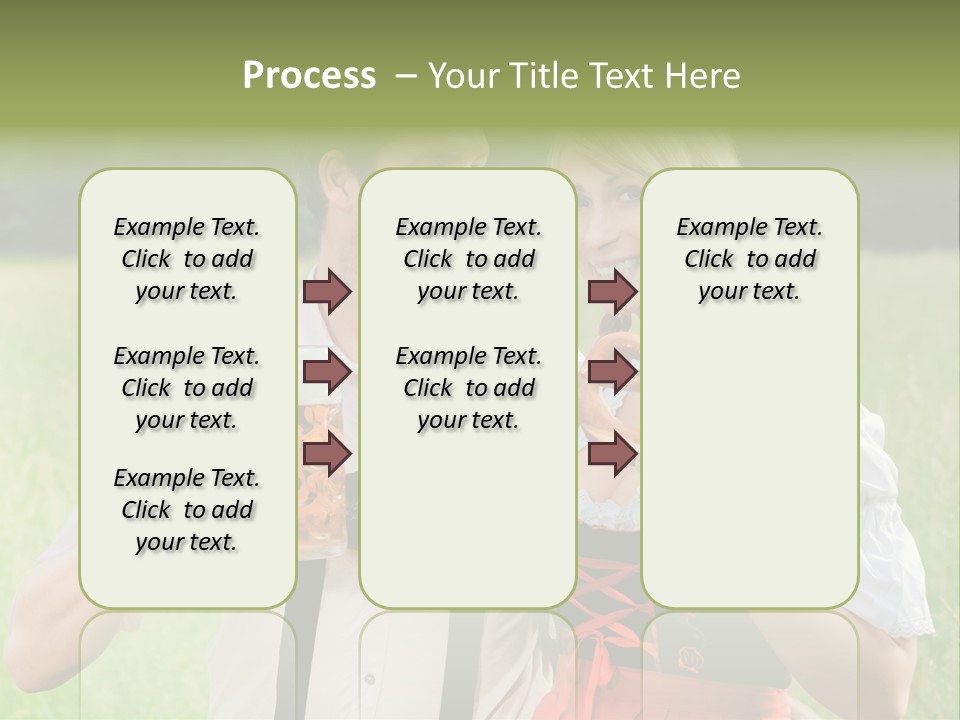 Process – Your Title Text Here

Example Text. Click to add your text.

Example Text. Click to add your text.

Example Text. Click to add your text.

Example Text. Click to add your text.

Example Text. Click to add your text.

Example Text. Click to add your text.